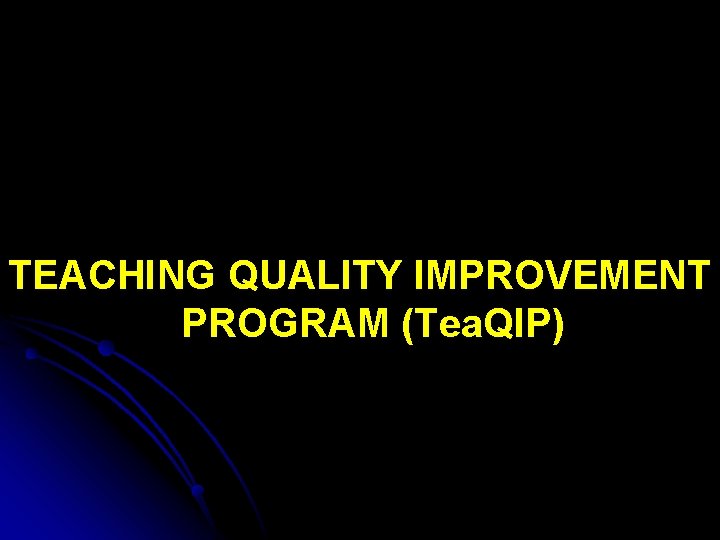 TEACHING QUALITY IMPROVEMENT PROGRAM (TeaQIP)